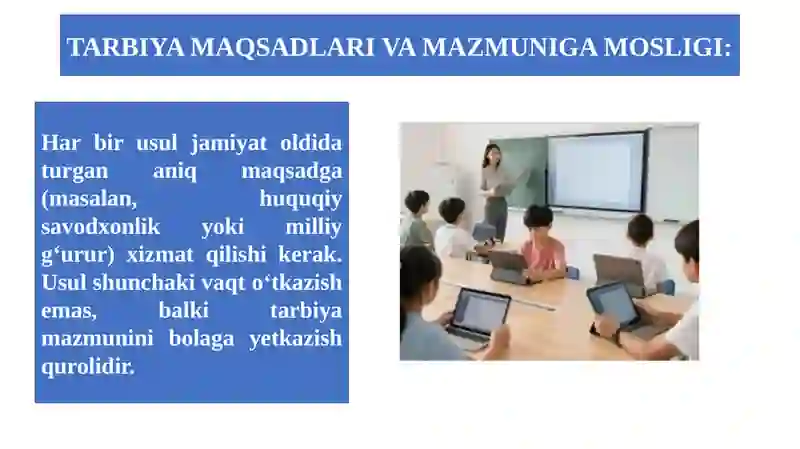 TARBIYA MAQSADLARI VA MAZMUNIGA MOSLIGI:

Har bir usul jamiyat oldida turgan aniq maqsadga (masalan, huquqiy savodxonlik yoki milliy g‘urur) xizmat qilishi kerak. Usul shunchaki vaqt o‘tkazish emas, balki tarbiya mazmunini bolaga yetkazish qurolidir.